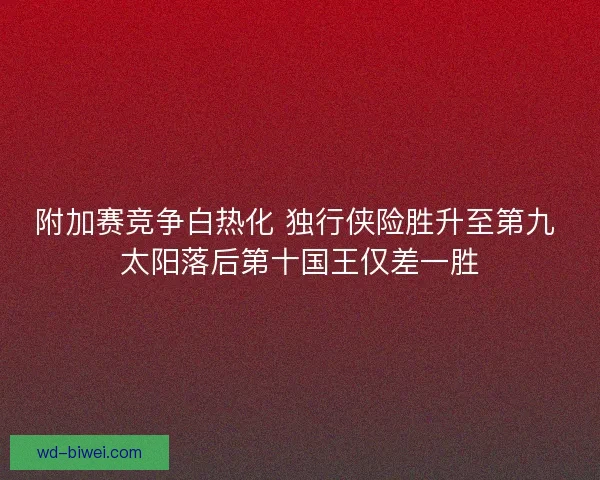 附加赛竞争白热化 独行侠险胜升至第九
太阳落后第十国王仅差一胜

wd-biwei.com